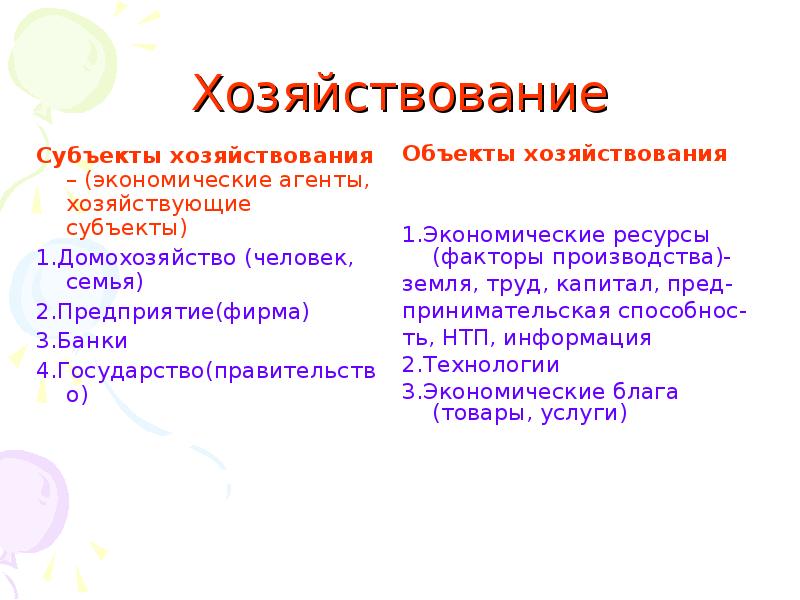 Хозяйствование

Субъекты хозяйствования – (экономические агенты, хозяйствующие субъекты)

1.Домохозяйство (человек, семья)

2.Предприятие(фирма)

3.Банки

4.Государство(правительство)

Объекты хозяйствования

1.Экономические ресурсы (факторы производства)-

земля, труд, капитал, предпринимательская способность, НТП, информация

2.Технологии

3.Экономические блага (товары, услуги)